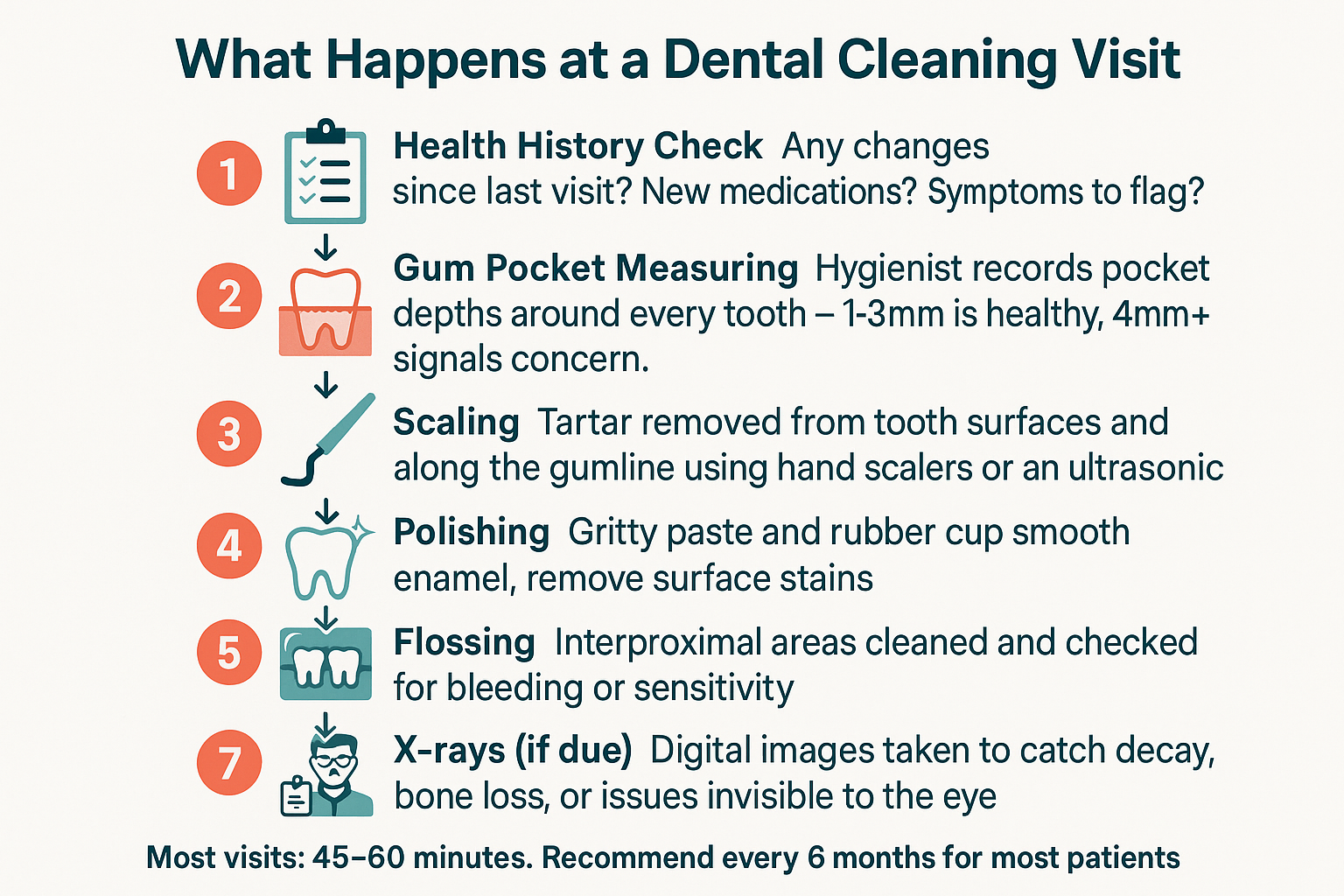 What Happens at a Dental Cleaning Visit

1 Health History Check Any changes since last visit? New medications? Symptoms to flag?

2 Gum Pocket Measuring Hygienist records pocket depths around every tooth – 1-3mm is healthy, 4mm+ signals concern.

3 Scaling Tartar removed from tooth surfaces and along the gumline using hand scalers or an ultrasonic

4 Polishing Gritty paste and rubber cup smooth enamel, remove surface stains

5 Flossing Interproximal areas cleaned and checked for bleeding or sensitivity

7 X-rays (if due) Digital images taken to catch decay, bone loss, or issues invisible to the eye

Most visits: 45–60 minutes. Recommend every 6 months for most patients